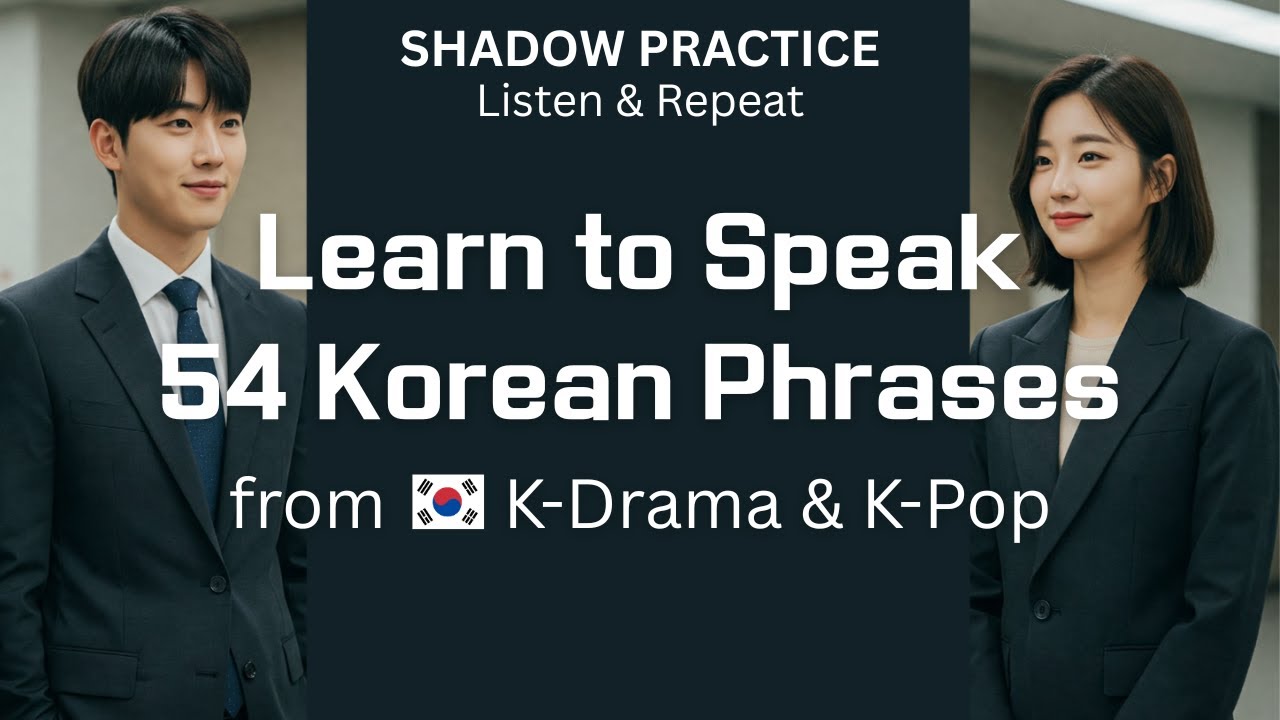 SHADOW PRACTICE
Listen & Repeat

Learn to Speak
54 Korean Phrases

from 🇰🇷 K-Drama & K-Pop